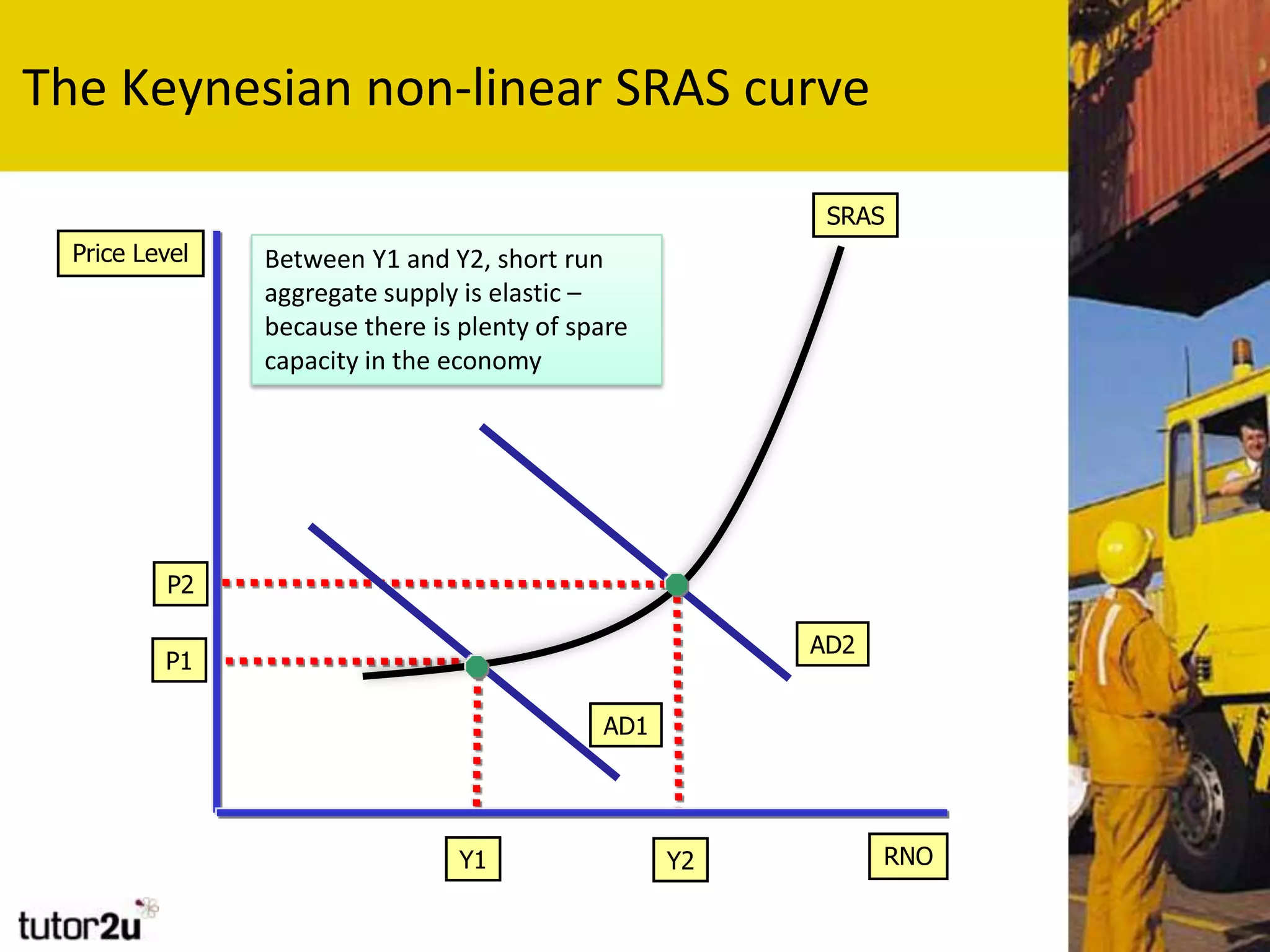 The Keynesian non-linear SRAS curve

SRAS

Price Level

Between Y1 and Y2, short run aggregate supply is elastic – because there is plenty of spare capacity in the economy

P2

P1

AD2

AD1

Y1

Y2

RNO

tutor2u